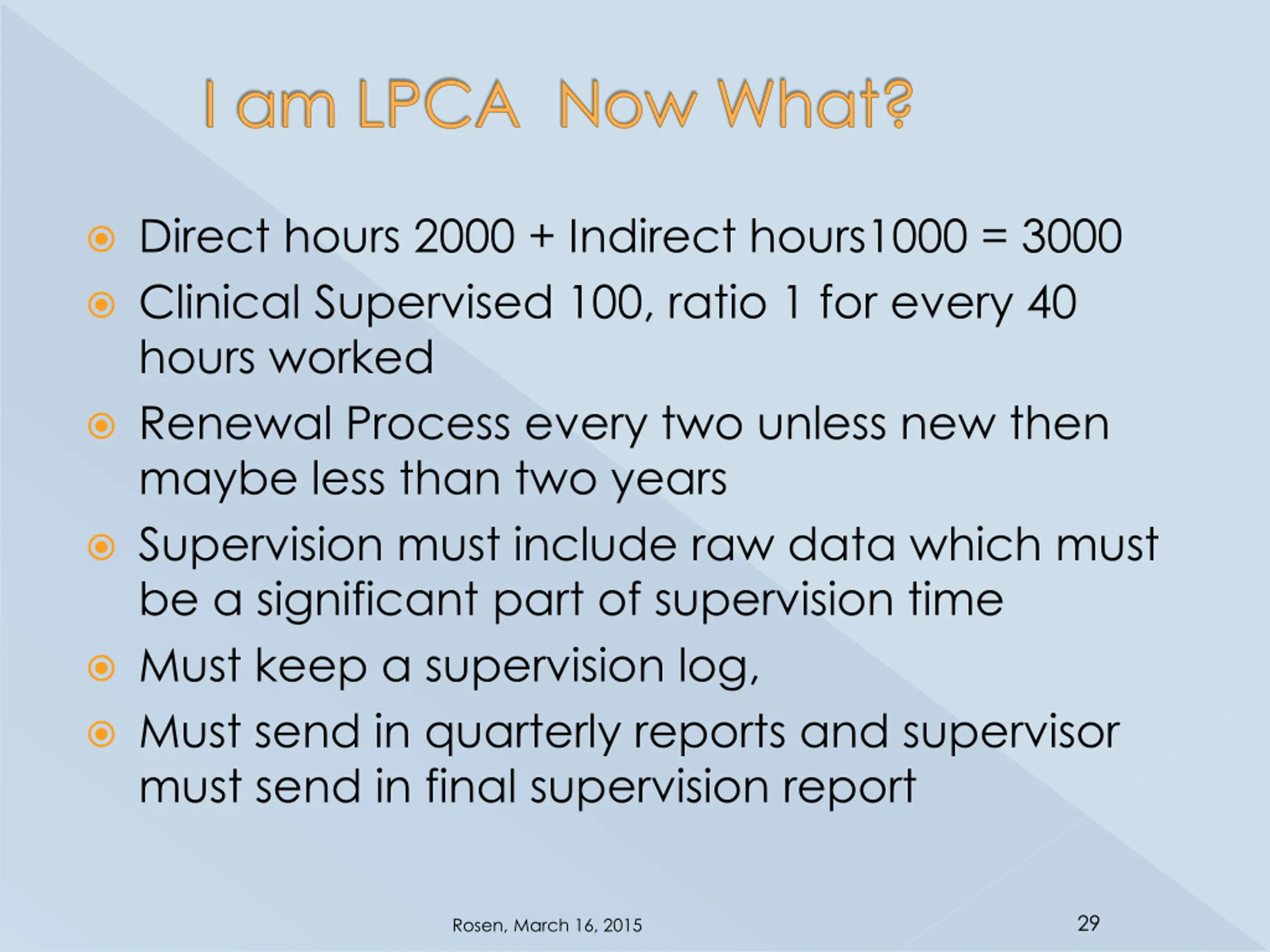 I am LPCA Now What?

Direct hours 2000 + Indirect hours1000 = 3000

Clinical Supervised 100, ratio 1 for every 40 hours worked

Renewal Process every two unless new then maybe less than two years

Supervision must include raw data which must be a significant part of supervision time

Must keep a supervision log,

Must send in quarterly reports and supervisor must send in final supervision report

Rosen, March 16, 2015

29